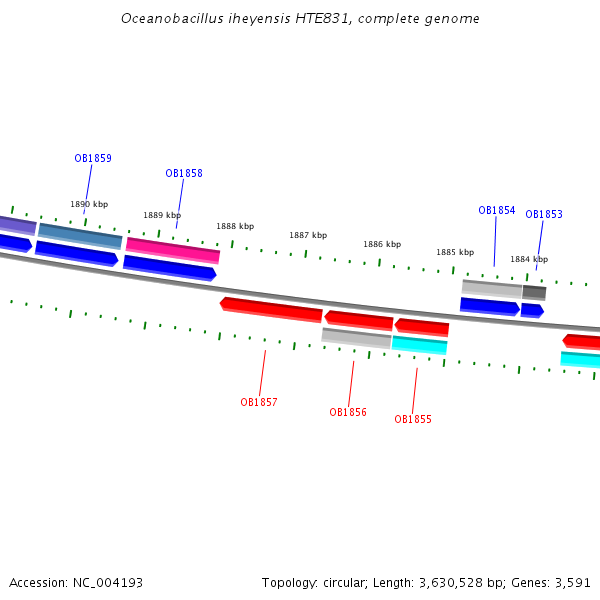 Oceanobacillus iheyensis HTE831, complete genome

OB1859
OB1858
1890 kbp
1889 kbp
1888 kbp
1887 kbp
1886 kbp
1885 kbp
1884 kbp
OB1854
OB1853

OB1857
OB1856
OB1855

Accession: NC_004193
Topology: circular; Length: 3,630,528 bp; Genes: 3,591